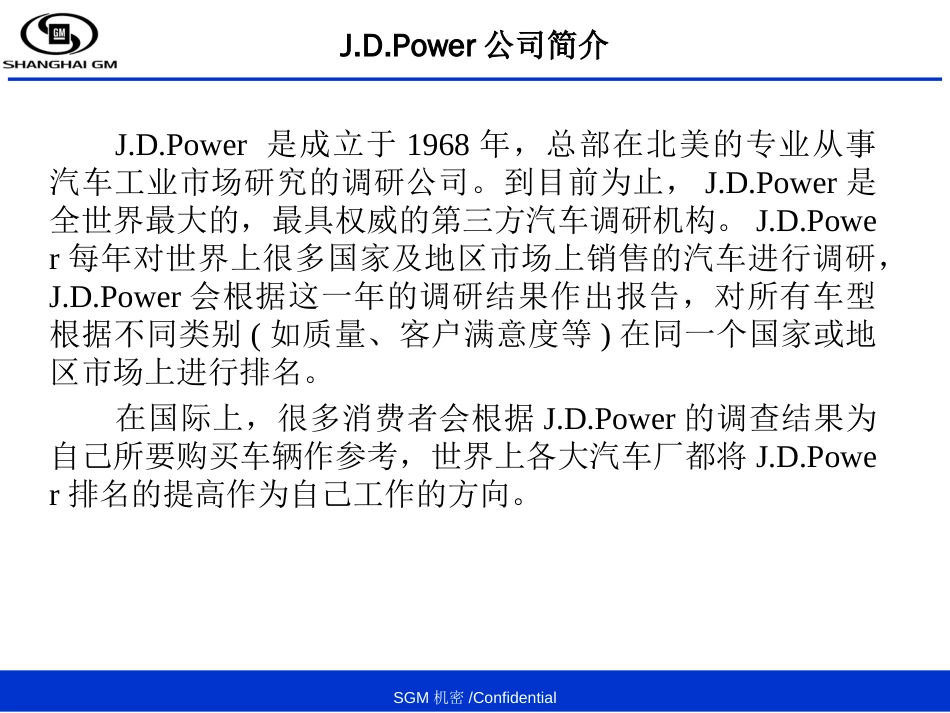 GM
SHANGHAI GM

J.D.Power 公司简介

J.D.Power 是成立于 1968 年，总部在北美的专业从事汽车工业市场研究的调研公司。到目前为止， J.D.Power 是全世界最大的，最具权威的第三方汽车调研机构。 J.D.Power 每年对世界上很多国家及地区市场上销售的汽车进行调研，J.D.Power 会根据这一年的调研结果作出报告，对所有车型根据不同类别 ( 如质量、客户满意度等 ) 在同一个国家或地区市场上进行排名。

在国际上，很多消费者会根据 J.D.Power 的调查结果为自己所要购买车辆作参考，世界上各大汽车厂都将 J.D.Power 排名的提高作为自己工作的方向。

SGM 机密 /Confidential